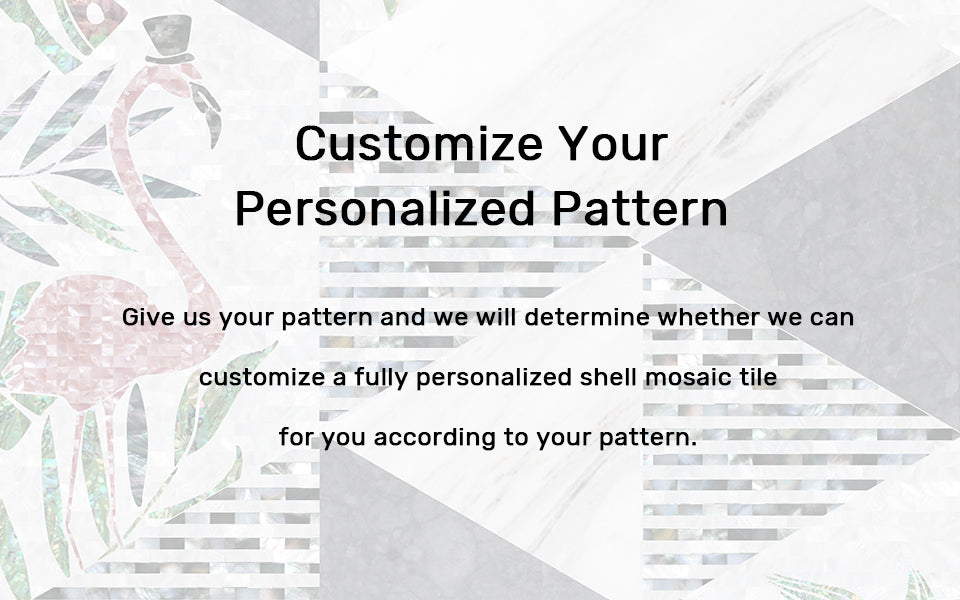 Customize Your Personalized Pattern

Give us your pattern and we will determine whether we can customize a fully personalized shell mosaic tile for you according to your pattern.